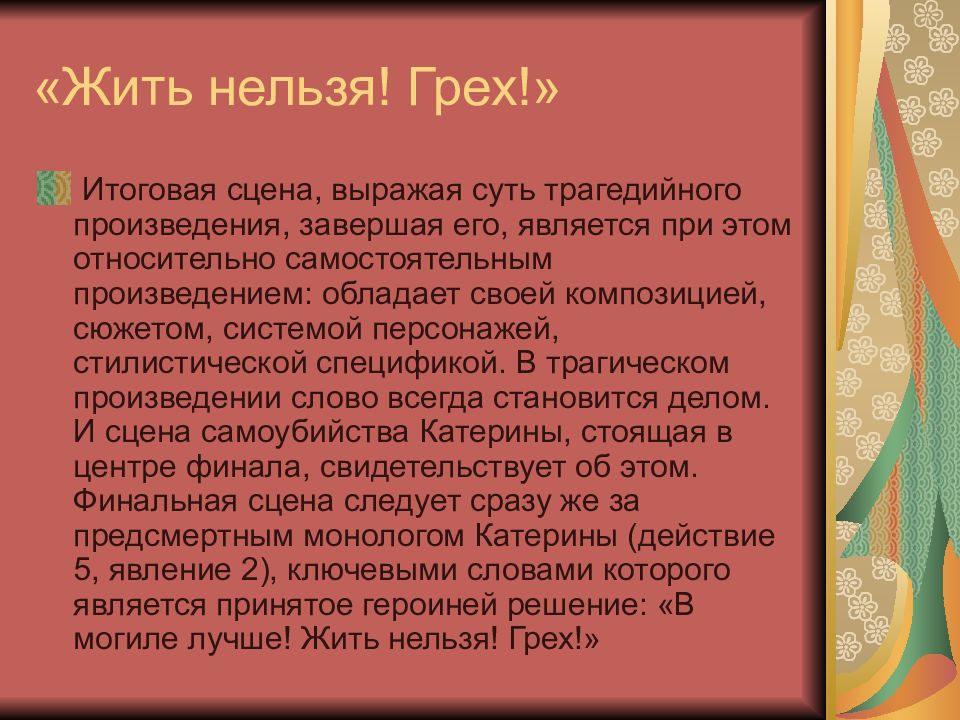 «Жить нельзя! Грех!»

Итоговая сцена, выражая суть трагедийного произведения, завершая его, является при этом относительно самостоятельным произведением: обладает своей композицией, сюжетом, системой персонажей, стилистической спецификой. В трагическом произведении слово всегда становится делом. И сцена самоубийства Катерины, стоящая в центре финала, свидетельствует об этом. Финальная сцена следует сразу же за предсмертным монологом Катерины (действие 5, явление 2), ключевыми словами которого является принятое героиней решение: «В могиле лучше! Жить нельзя! Грех!»